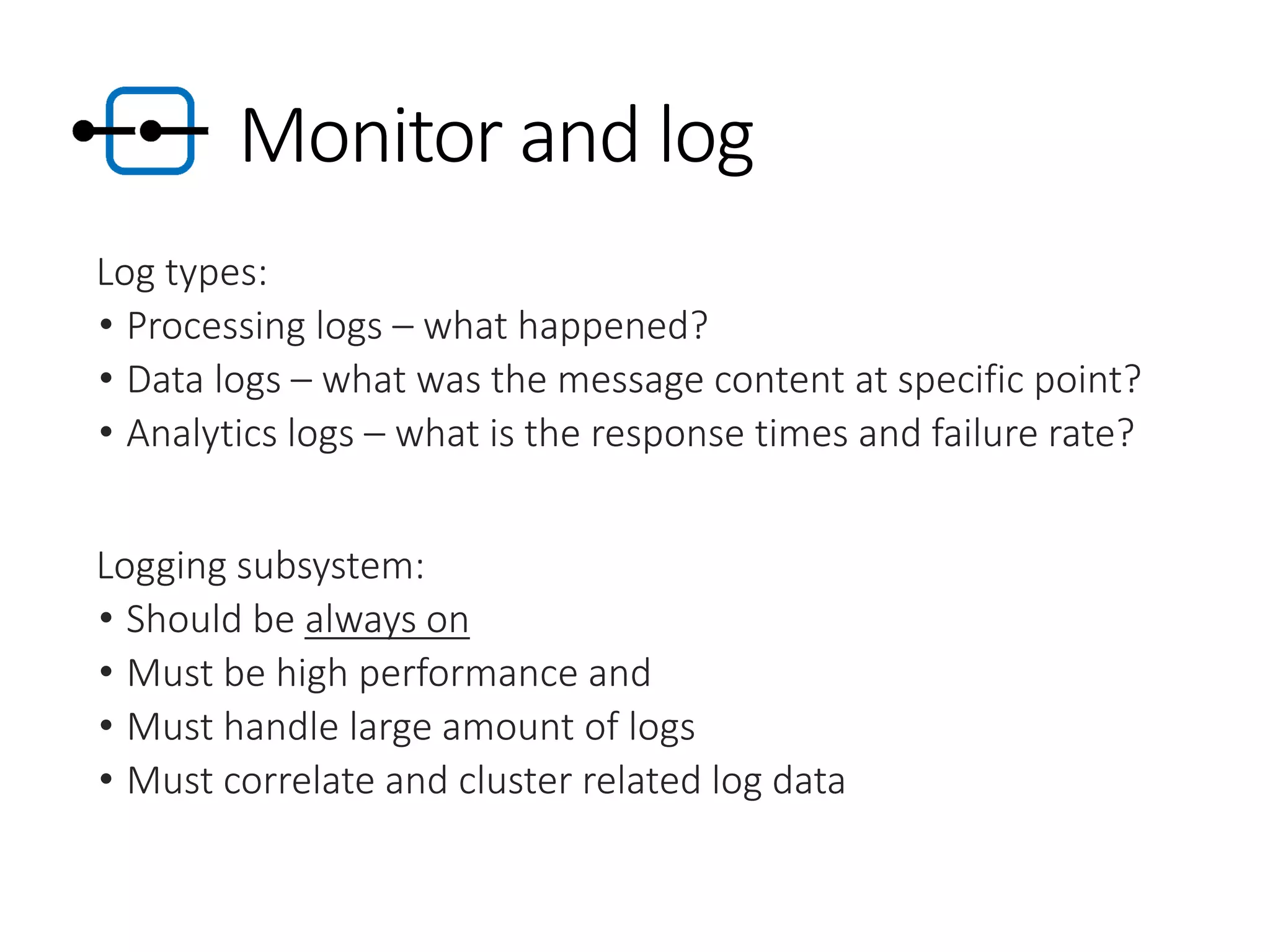 Monitor and log

Log types:
• Processing logs – what happened?
• Data logs – what was the message content at specific point?
• Analytics logs – what is the response times and failure rate?

Logging subsystem:
• Should be always on
• Must be high performance and
• Must handle large amount of logs
• Must correlate and cluster related log data